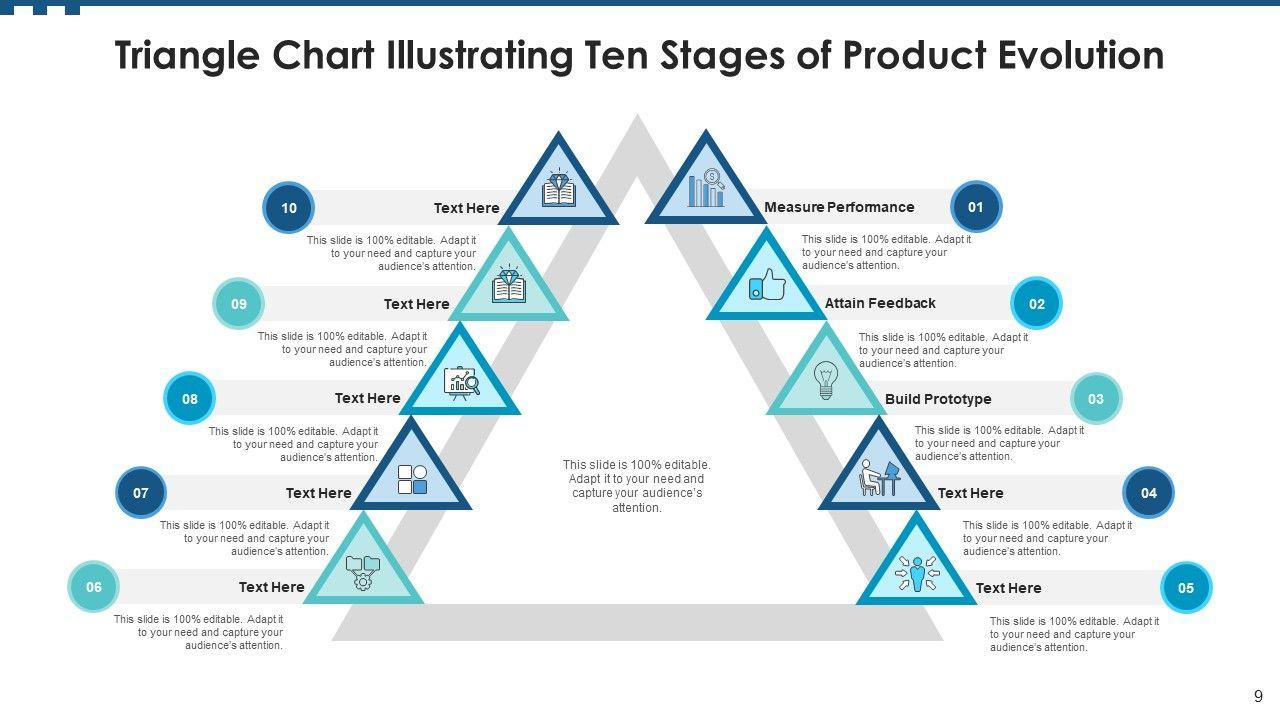 Triangle Chart Illustrating Ten Stages of Product Evolution

10
Text Here
This slide is 100% editable. Adapt it to your need and capture your audience's attention.

09
Text Here
This slide is 100% editable. Adapt it to your need and capture your audience's attention.

08
Text Here
This slide is 100% editable. Adapt it to your need and capture your audience's attention.

07
Text Here
This slide is 100% editable. Adapt it to your need and capture your audience's attention.

06
Text Here
This slide is 100% editable. Adapt it to your need and capture your audience's attention.

This slide is 100% editable. Adapt it to your need and capture your audience's attention.

Measure Performance
01
This slide is 100% editable. Adapt it to your need and capture your audience's attention.

Attain Feedback
02
This slide is 100% editable. Adapt it to your need and capture your audience's attention.

Build Prototype
03
This slide is 100% editable. Adapt it to your need and capture your audience's attention.

Text Here
04
This slide is 100% editable. Adapt it to your need and capture your audience's attention.

Text Here
05
This slide is 100% editable. Adapt it to your need and capture your audience's attention.

9